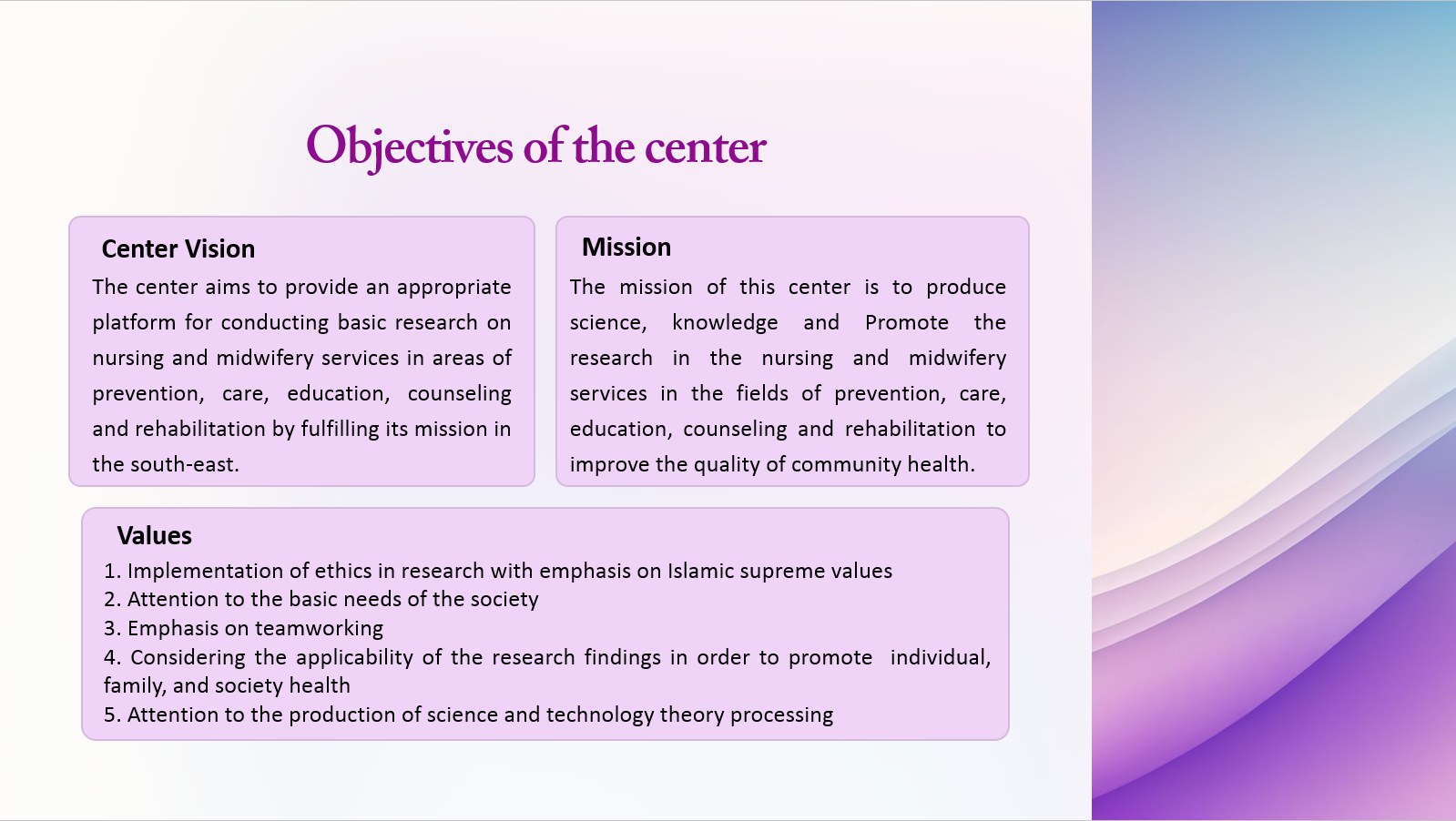 Objectives of the center

Center Vision
The center aims to provide an appropriate platform for conducting basic research on nursing and midwifery services in areas of prevention, care, education, counseling and rehabilitation by fulfilling its mission in the south-east.

Mission
The mission of this center is to produce science, knowledge and Promote the research in the nursing and midwifery services in the fields of prevention, care, education, counseling and rehabilitation to improve the quality of community health.

Values
1. Implementation of ethics in research with emphasis on Islamic supreme values
2. Attention to the basic needs of the society
3. Emphasis on teamworking
4. Considering the applicability of the research findings in order to promote individual, family, and society health
5. Attention to the production of science and technology theory processing